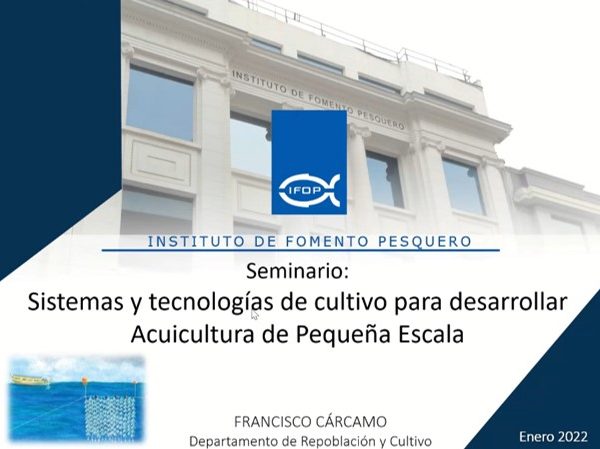 INSTITUTO DE FOMENTO PESQUERO

IFOP

INSTITUTO DE FOMENTO PESQUERO

Seminario:
Sistemas y tecnologías de cultivo para desarrollar Acuicultura de Pequeña Escala

FRANCISCO CÁRCAMO
Departamento de Repoblación y Cultivo

Enero 2022